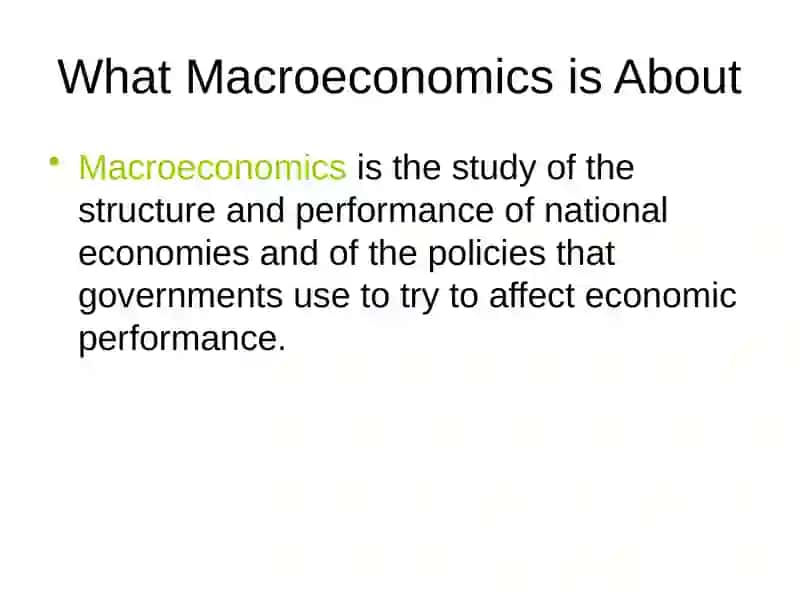 What Macroeconomics is About

• Macroeconomics is the study of the structure and performance of national economies and of the policies that governments use to try to affect economic performance.